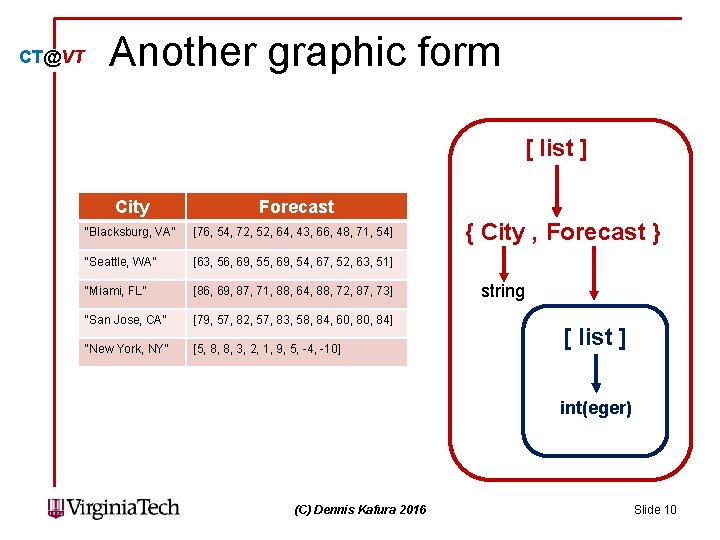 CT@VT Another graphic form

| City | Forecast |
|---|---|
| "Blacksburg, VA" | [76, 54, 72, 52, 64, 43, 66, 48, 71, 54] |
| "Seattle, WA" | [63, 56, 69, 55, 69, 54, 67, 52, 63, 51] |
| "Miami, FL" | [86, 69, 87, 71, 88, 64, 88, 72, 87, 73] |
| "San Jose, CA" | [79, 57, 82, 57, 83, 58, 84, 60, 80, 84] |
| "New York, NY" | [5, 8, 8, 3, 2, 1, 9, 5, -4, -10] |

[ list ]

{ City , Forecast }

string

[ list ]

int(eger)

VirginiaTech

(C) Dennis Kafura 2016

Slide 10